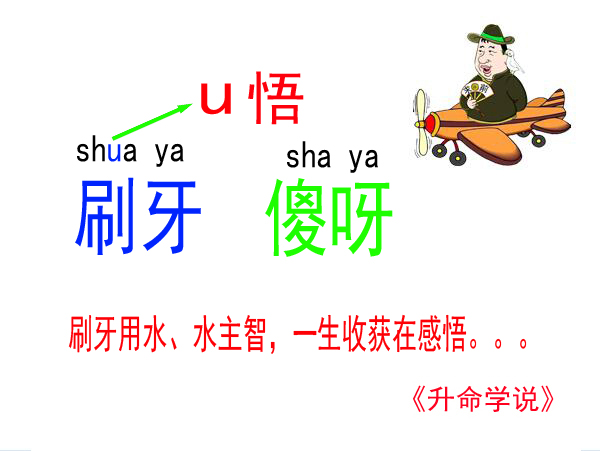 u 悟

shua ya
刷牙

sha ya
傻呀

刷牙用水、水主智，一生收获在感悟。。。

《升命学说》